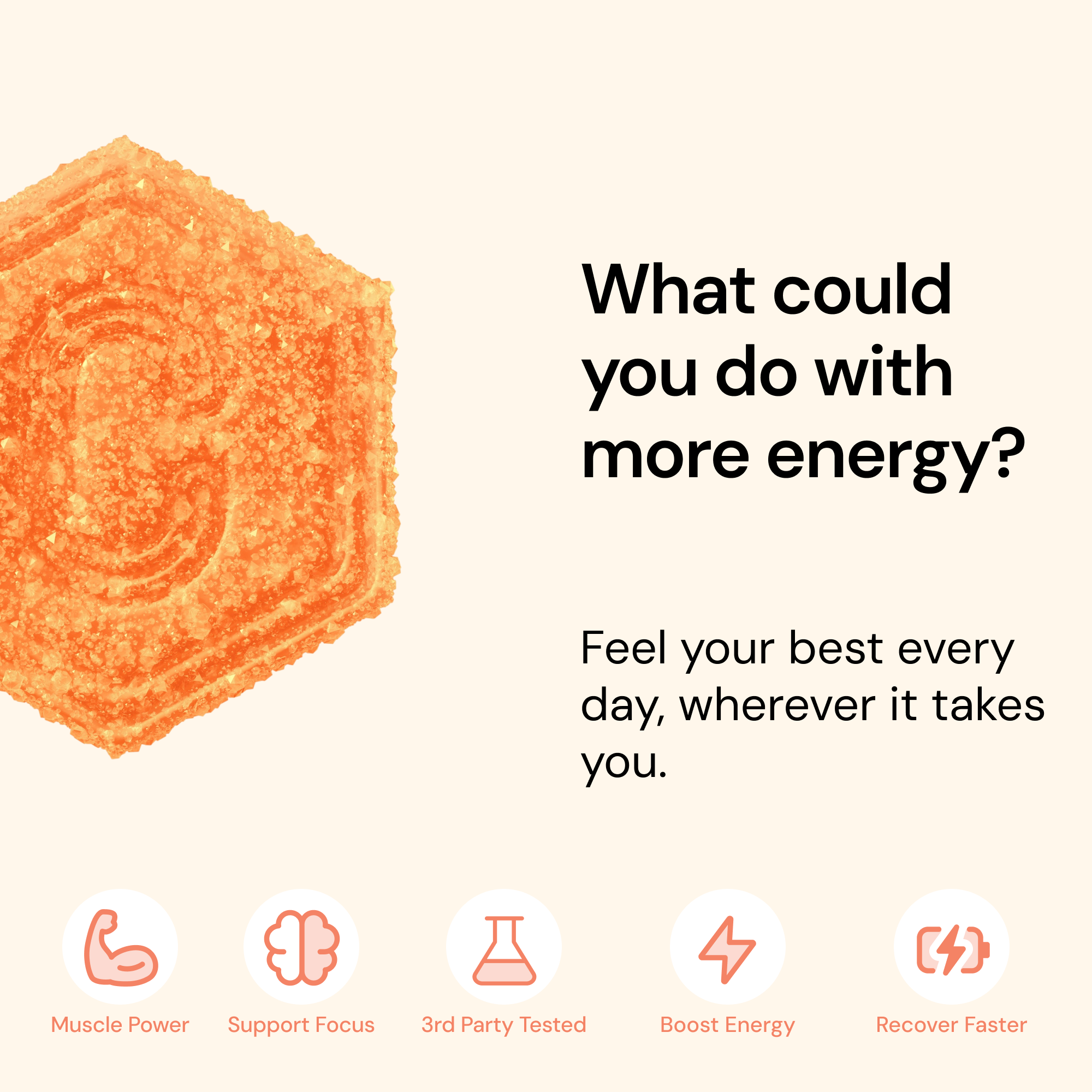 What could you do with more energy?

Feel your best every day, wherever it takes you.

Muscle Power

Support Focus

3rd Party Tested

Boost Energy

Recover Faster